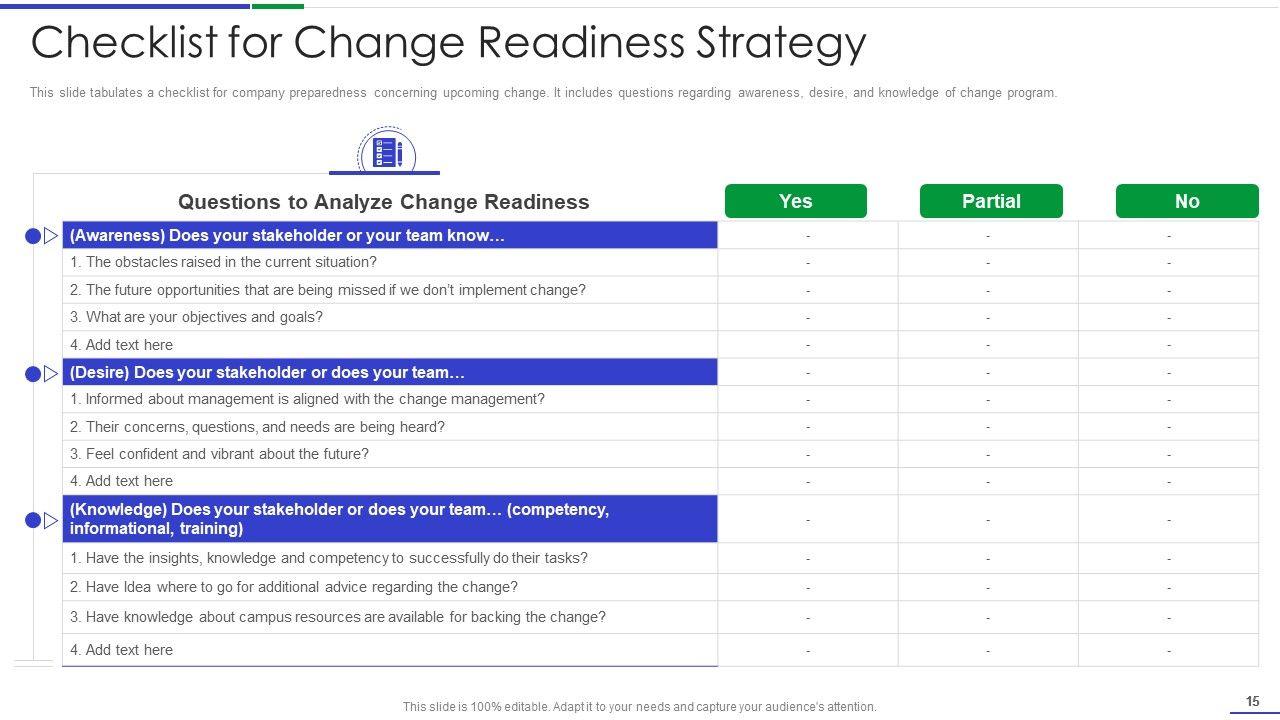 Checklist for Change Readiness Strategy

This slide tabulates a checklist for company preparedness concerning upcoming change. It includes questions regarding awareness, desire, and knowledge of change program.

| Questions to Analyze Change Readiness | Yes | Partial | No |
|---|---|---|---|
| (Awareness) Does your stakeholder or your team know… | - | - | - |
| 1. The obstacles raised in the current situation? | - | - | - |
| 2. The future opportunities that are being missed if we don't implement change? | - | - | - |
| 3. What are your objectives and goals? | - | - | - |
| 4. Add text here | - | - | - |
| (Desire) Does your stakeholder or does your team… | - | - | - |
| 1. Informed about management is aligned with the change management? | - | - | - |
| 2. Their concerns, questions, and needs are being heard? | - | - | - |
| 3. Feel confident and vibrant about the future? | - | - | - |
| 4. Add text here | - | - | - |
| (Knowledge) Does your stakeholder or does your team… (competency, informational, training) | - | - | - |
| 1. Have the insights, knowledge and competency to successfully do their tasks? | - | - | - |
| 2. Have Idea where to go for additional advice regarding the change? | - | - | - |
| 3. Have knowledge about campus resources are available for backing the change? | - | - | - |
| 4. Add text here | - | - | - |

This slide is 100% editable. Adapt it to your needs and capture your audience's attention.

15